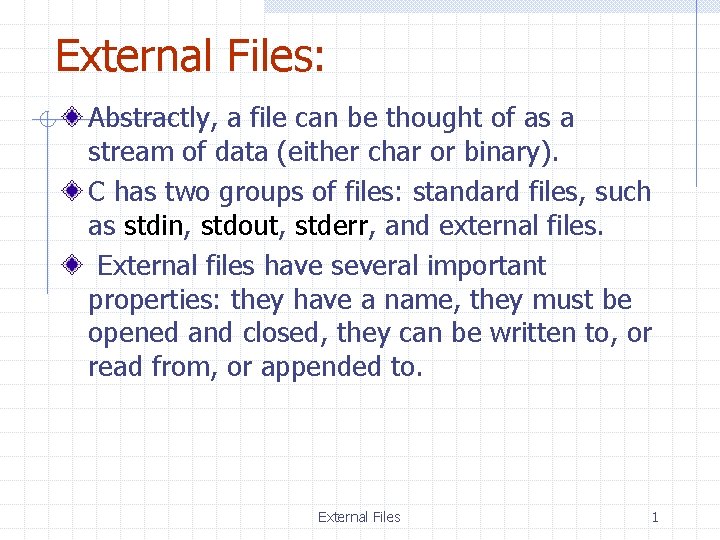 External Files:

Abstractly, a file can be thought of as a stream of data (either char or binary).

C has two groups of files: standard files, such as stdin, stdout, stderr, and external files.

External files have several important properties: they have a name, they must be opened and closed, they can be written to, or read from, or appended to.

External Files

1